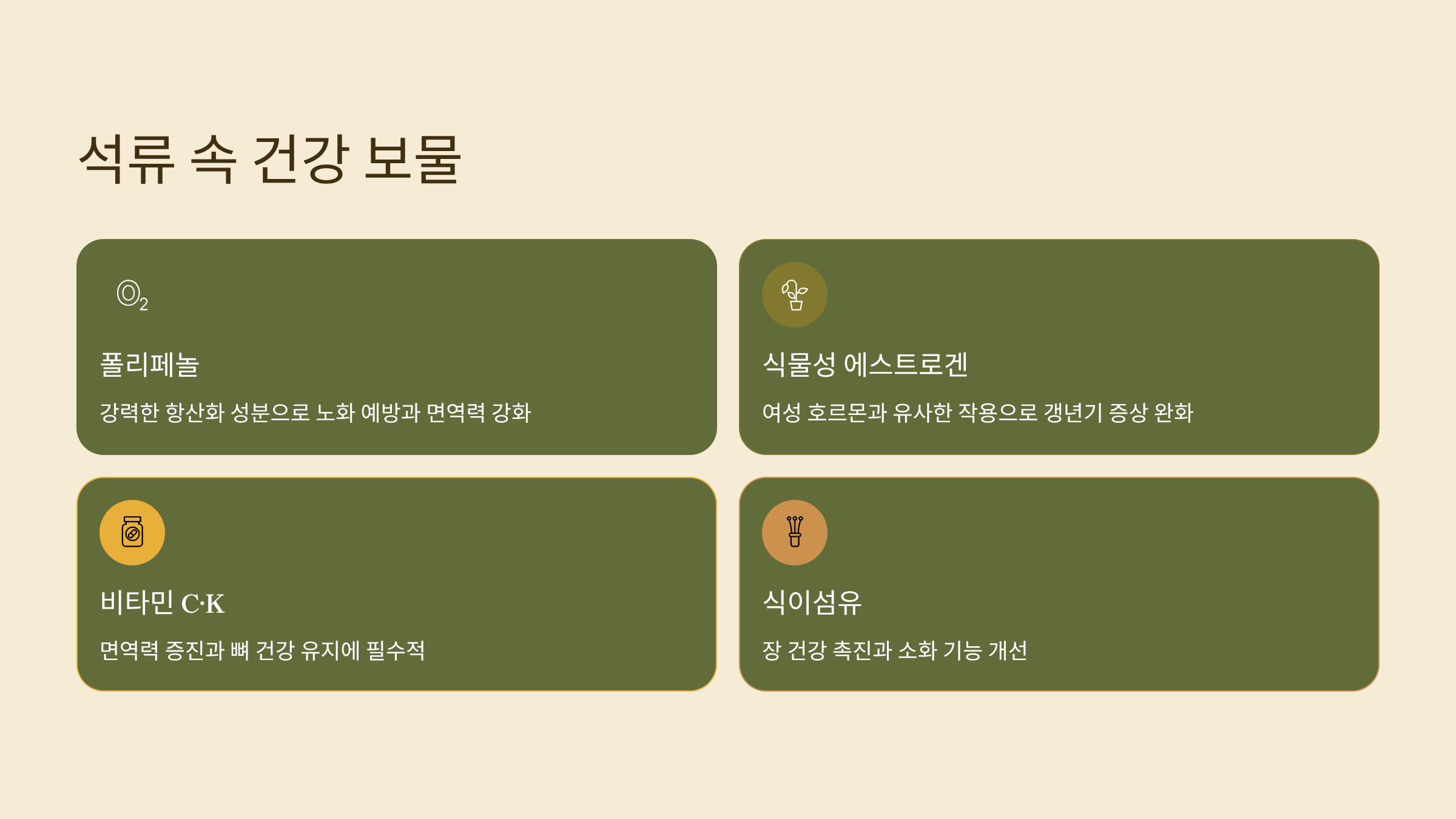 석류 속 건강 보물

$O_2$

폴리페놀

강력한 항산화 성분으로 노화 예방과 면역력 강화

식물성 에스트로겐

여성 호르몬과 유사한 작용으로 갱년기 증상 완화

비타민 C·K

면역력 증진과 뼈 건강 유지에 필수적

식이섬유

장 건강 촉진과 소화 기능 개선